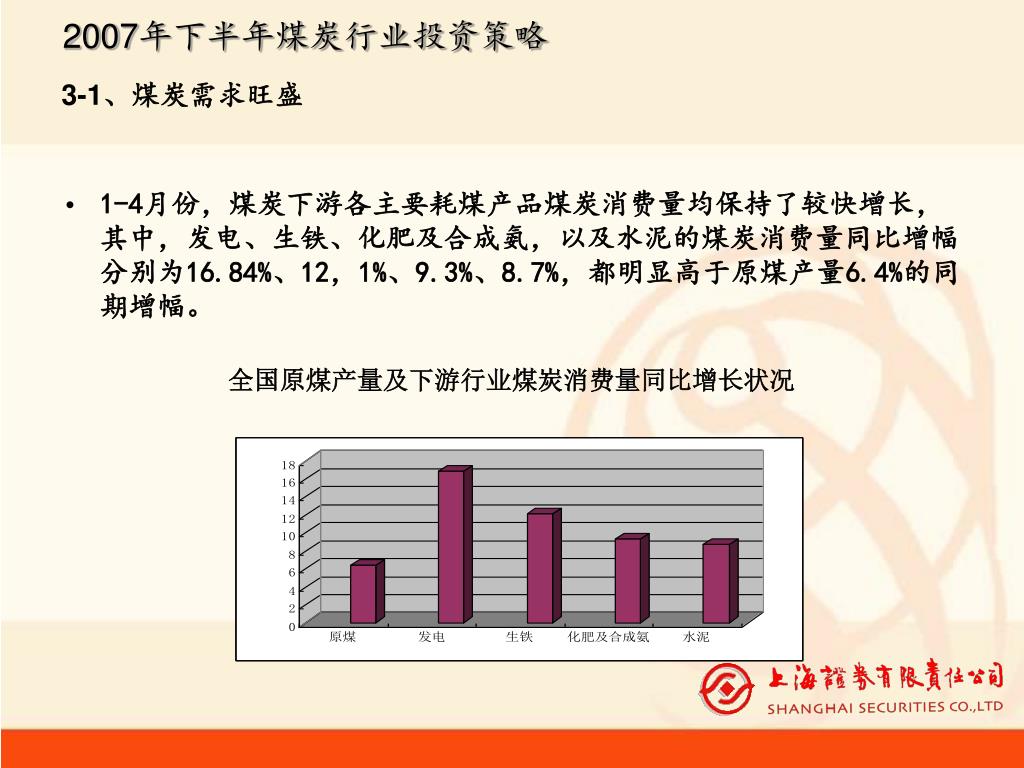 2007年下半年煤炭行业投资策略

3-1、煤炭需求旺盛

• 1-4月份，煤炭下游各主要耗煤产品煤炭消费量均保持了较快增长，其中，发电、生铁、化肥及合成氨，以及水泥的煤炭消费量同比增幅分别为16.84%、12，1%、9.3%、8.7%，都明显高于原煤产量6.4%的同期增幅。

全国原煤产量及下游行业煤炭消费量同比增长状况

18
16
14
12
10
8
6
4
2
0
原煤 发电 生铁 化肥及合成氨 水泥

上海證券有限責任公司
SHANGHAI SECURITIES CO.,LTD